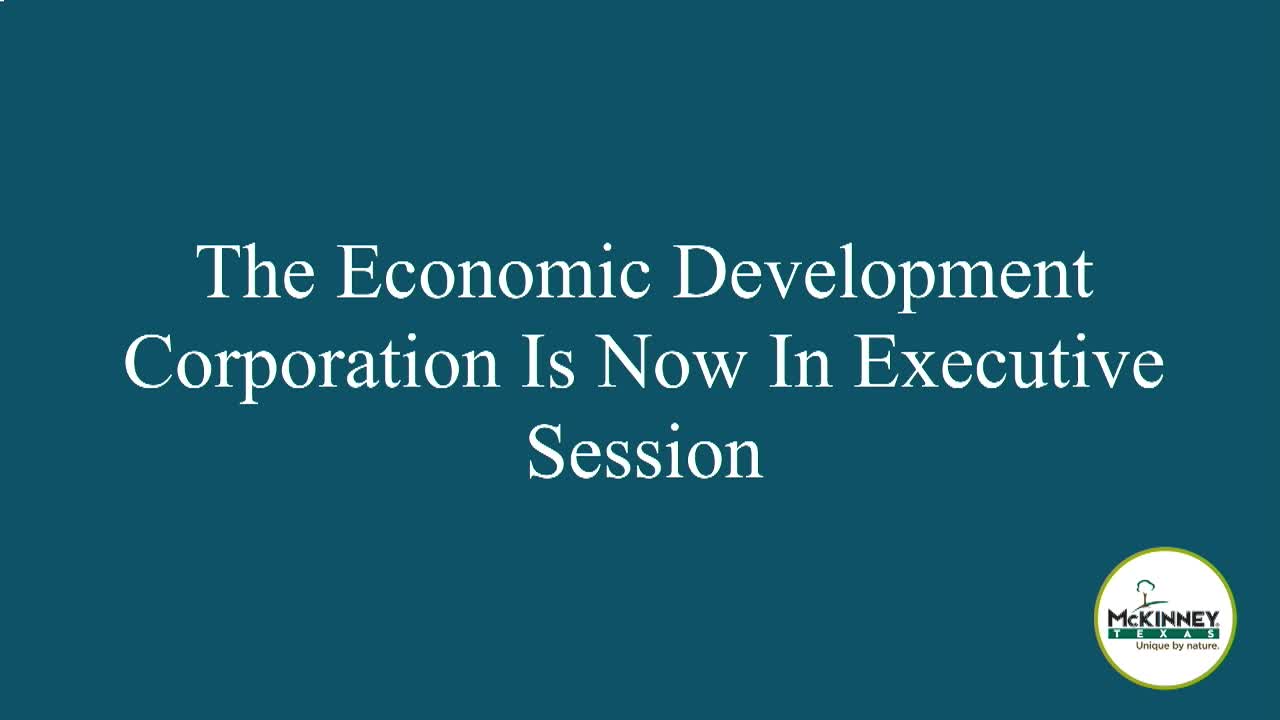 The Economic Development Corporation Is Now In Executive Session

McKINNEY
TEXAS
Unique by nature.